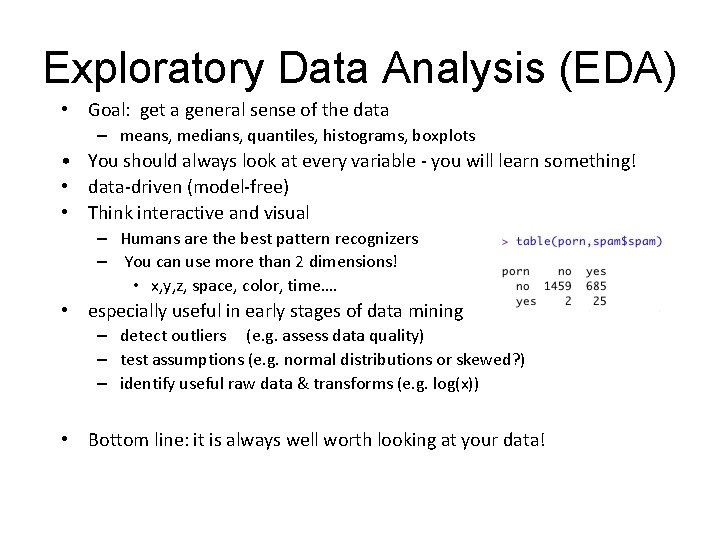 Exploratory Data Analysis (EDA)

• Goal: get a general sense of the data
– means, medians, quantiles, histograms, boxplots
• You should always look at every variable - you will learn something!
• data-driven (model-free)
• Think interactive and visual
– Humans are the best pattern recognizers
– You can use more than 2 dimensions!
• x,y,z, space, color, time....
• especially useful in early stages of data mining
– detect outliers (e.g. assess data quality)
– test assumptions (e.g. normal distributions or skewed?)
– identify useful raw data & transforms (e.g. log(x))

• Bottom line: it is always well worth looking at your data!

> table(porn,spam$spam)

| porn | no | yes |
|---|---|---|
| no | 1459 | 685 |
| yes | 2 | 25 |